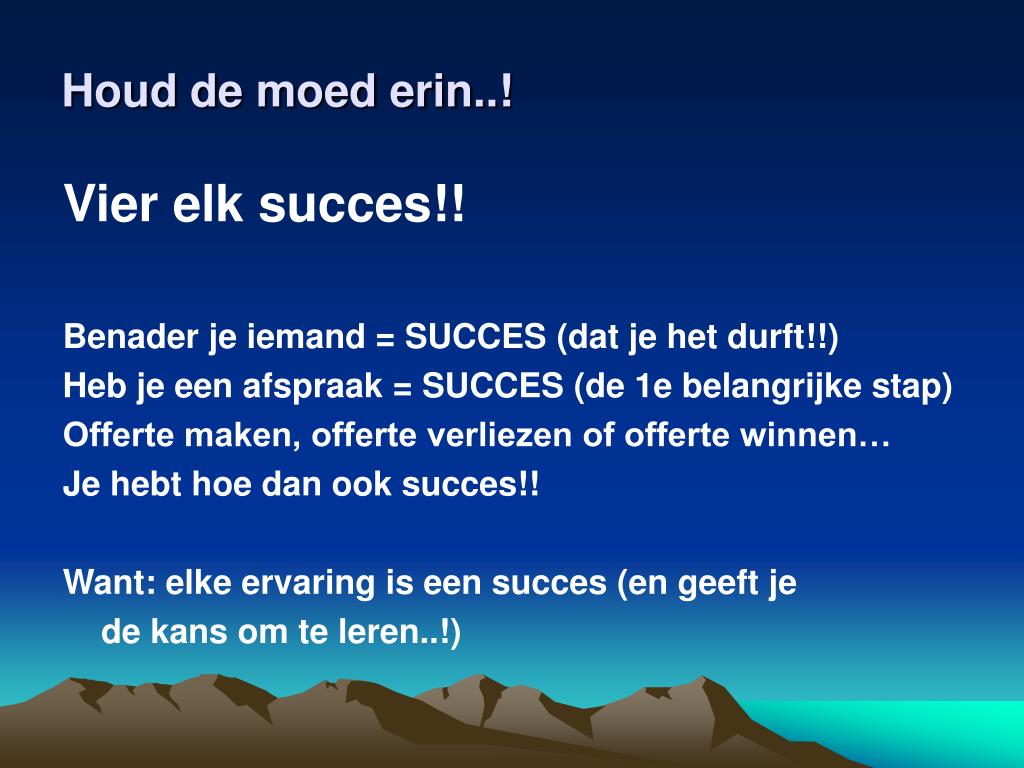 Houd de moed erin..!

Vier elk succes!!

Benader je iemand = SUCCES (dat je het durft!!)
Heb je een afspraak = SUCCES (de 1e belangrijke stap)
Offerte maken, offerte verliezen of offerte winnen…
Je hebt hoe dan ook succes!!

Want: elke ervaring is een succes (en geeft je de kans om te leren..!)